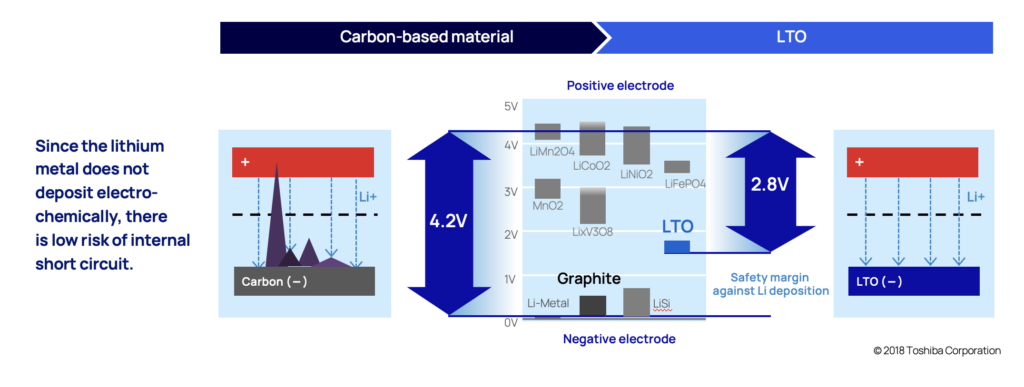 Carbon-based material

LTO

Since the lithium metal does not deposit electrochemically, there is low risk of internal short circuit.

+

Li+

Carbon (−)

4.2V

Positive electrode

5V

4V

3V

2V

1V

0V

LiMn2O4

LiCoO2

LiNiO2

LiFePO4

MnO2

LixV3O8

LTO

Graphite

Li-Metal

LiSi

Negative electrode

2.8V

Safety margin against Li deposition

+

Li+

LTO (−)

© 2018 Toshiba Corporation